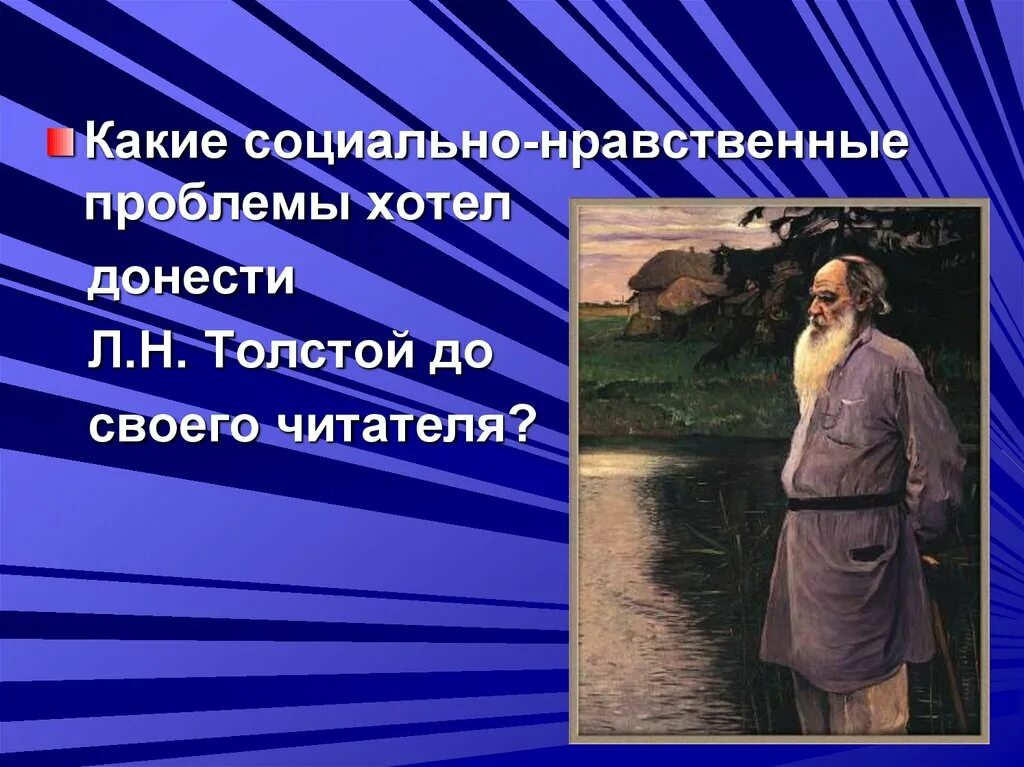 Какие социально-нравственные проблемы хотел

донести

Л.Н. Толстой до

своего читателя?